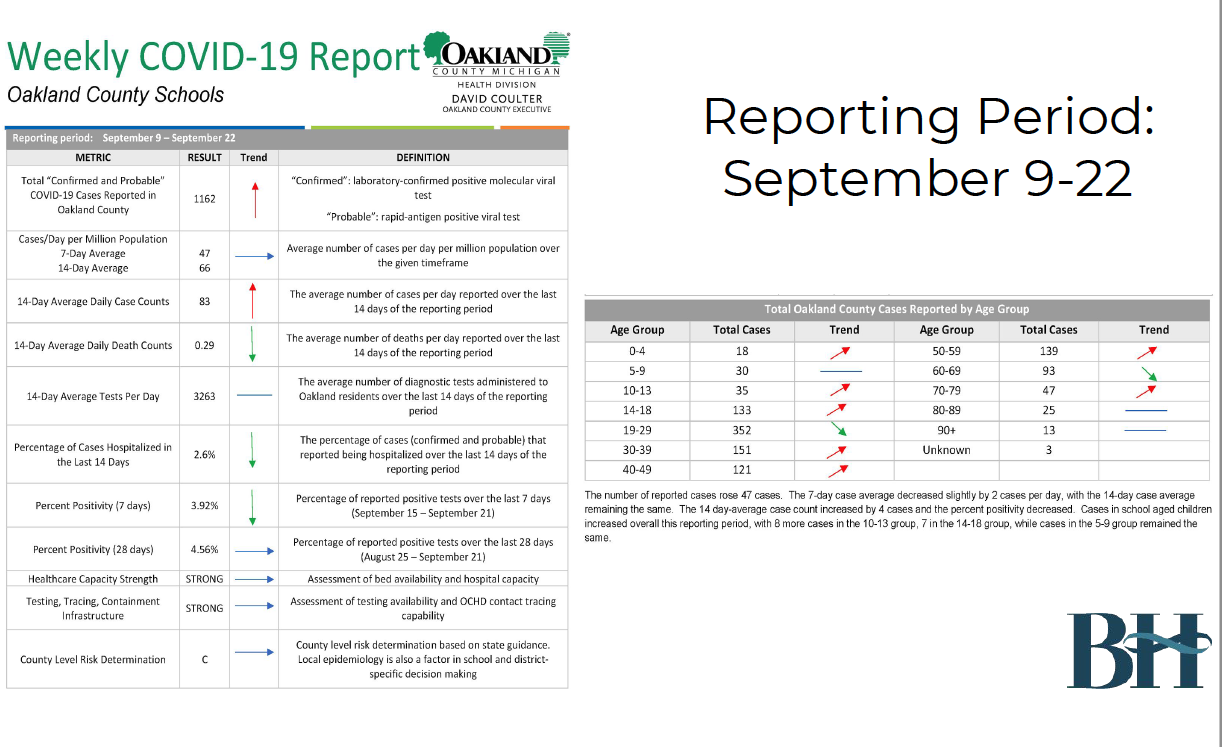 Weekly COVID-19 Report
Oakland County Schools

OAKLAND
COUNTY MICHIGAN
HEALTH DIVISION
DAVID COULTER
OAKLAND COUNTY EXECUTIVE

Reporting period: September 9 – September 22

| METRIC | RESULT | Trend | DEFINITION |
|---|---|---|---|
| Total "Confirmed and Probable" COVID-19 Cases Reported in Oakland County | 1162 | | "Confirmed": laboratory-confirmed positive molecular viral test "Probable": rapid-antigen positive viral test |
| Cases/Day per Million Population 7-Day Average 14-Day Average | 47 66 | | Average number of cases per day per million population over the given timeframe |
| 14-Day Average Daily Case Counts | 83 | | The average number of cases per day reported over the last 14 days of the reporting period |
| 14-Day Average Daily Death Counts | 0.29 | | The average number of deaths per day reported over the last 14 days of the reporting period |
| 14-Day Average Tests Per Day | 3263 | | The average number of diagnostic tests administered to Oakland residents over the last 14 days of the reporting period |
| Percentage of Cases Hospitalized in the Last 14 Days | 2.6% | | The percentage of cases (confirmed and probable) that reported being hospitalized over the last 14 days of the reporting period |
| Percent Positivity (7 days) | 3.92% | | Percentage of reported positive tests over the last 7 days (September 15 – September 21) |
| Percent Positivity (28 days) | 4.56% | | Percentage of reported positive tests over the last 28 days (August 25 – September 21) |
| Healthcare Capacity Strength | STRONG | | Assessment of bed availability and hospital capacity |
| Testing, Tracing, Containment Infrastructure | STRONG | | Assessment of testing availability and OCHD contact tracing capability |
| County Level Risk Determination | C | | County level risk determination based on state guidance. Local epidemiology is also a factor in school and district-specific decision making |

Reporting Period: September 9-22

Total Oakland County Cases Reported by Age Group

| Age Group | Total Cases | Trend | Age Group | Total Cases | Trend |
|---|---|---|---|---|---|
| 0-4 | 18 | | 50-59 | 139 | |
| 5-9 | 30 | | 60-69 | 93 | |
| 10-13 | 35 | | 70-79 | 47 | |
| 14-18 | 133 | | 80-89 | 25 | |
| 19-29 | 352 | | 90+ | 13 | |
| 30-39 | 151 | | Unknown | 3 | |
| 40-49 | 121 | | | | |

The number of reported cases rose 47 cases. The 7-day case average decreased slightly by 2 cases per day, with the 14-day case average remaining the same. The 14 day-average case count increased by 4 cases and the percent positivity decreased. Cases in school aged children increased overall this reporting period, with 8 more cases in the 10-13 group, 7 in the 14-18 group, while cases in the 5-9 group remained the same.

BH